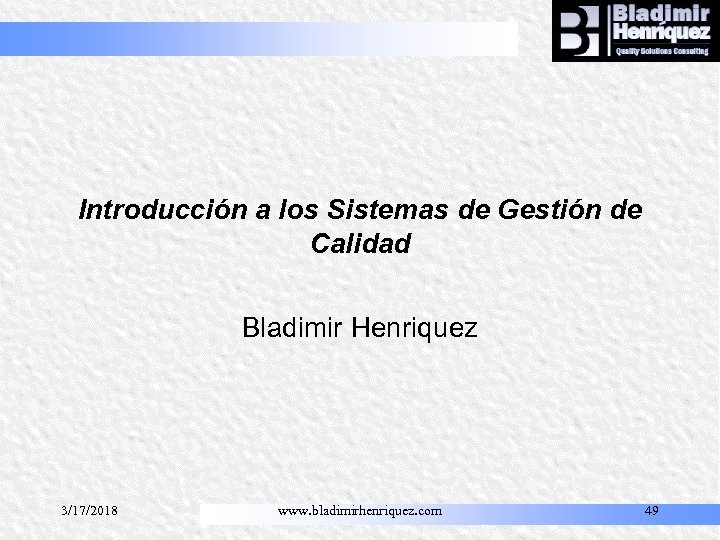 Bladimir Henríquez
Quality Solutions Consulting

Introducción a los Sistemas de Gestión de Calidad

Bladimir Henriquez

3/17/2018 www.bladimirhenriquez.com 49